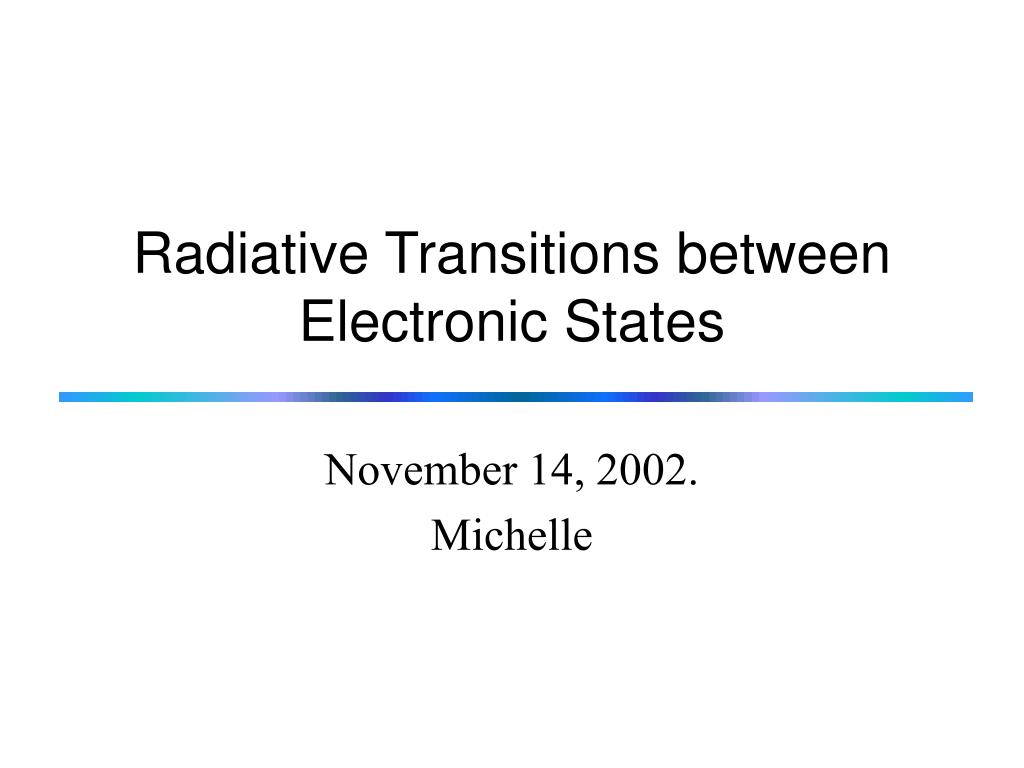 Radiative Transitions between Electronic States

November 14, 2002.

Michelle